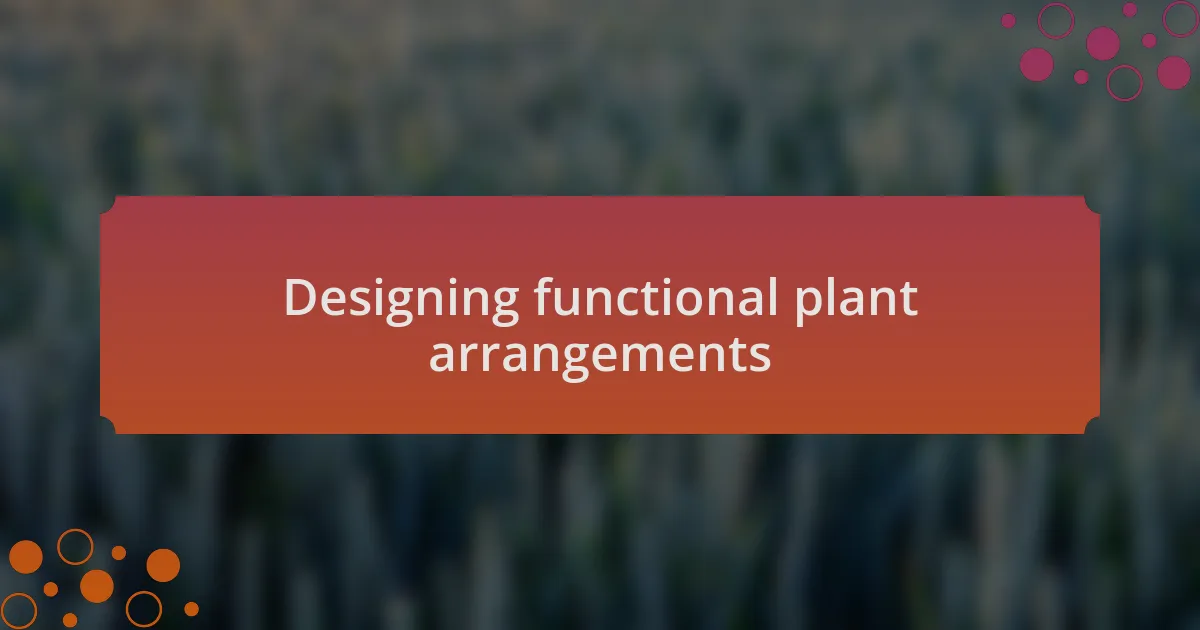 Designing functional plant arrangements